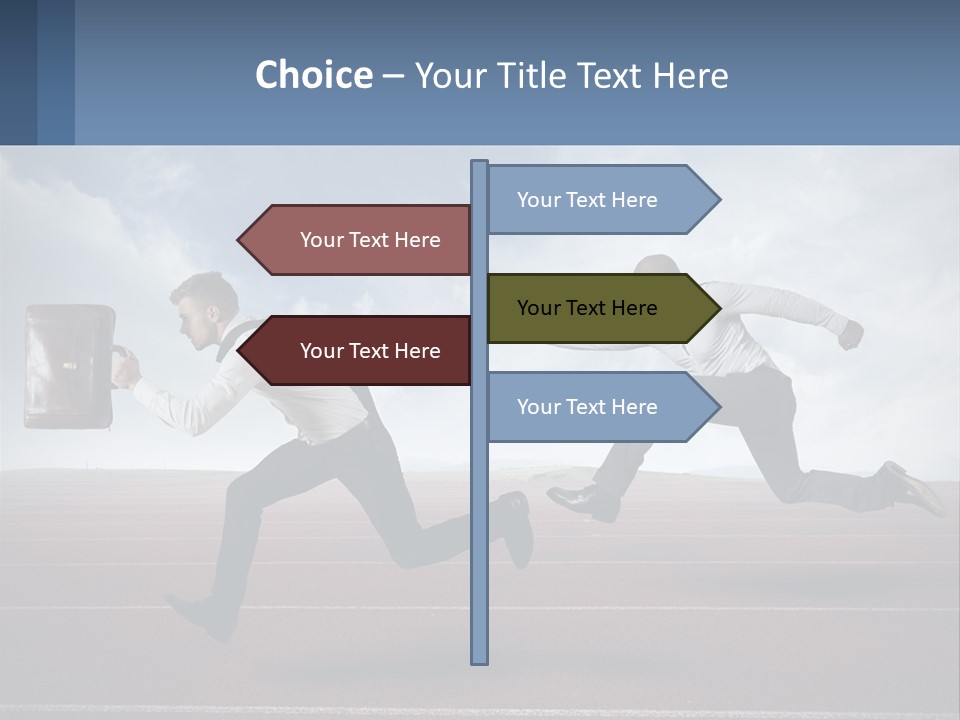 Choice – Your Title Text Here

Your Text Here

Your Text Here

Your Text Here

Your Text Here

Your Text Here